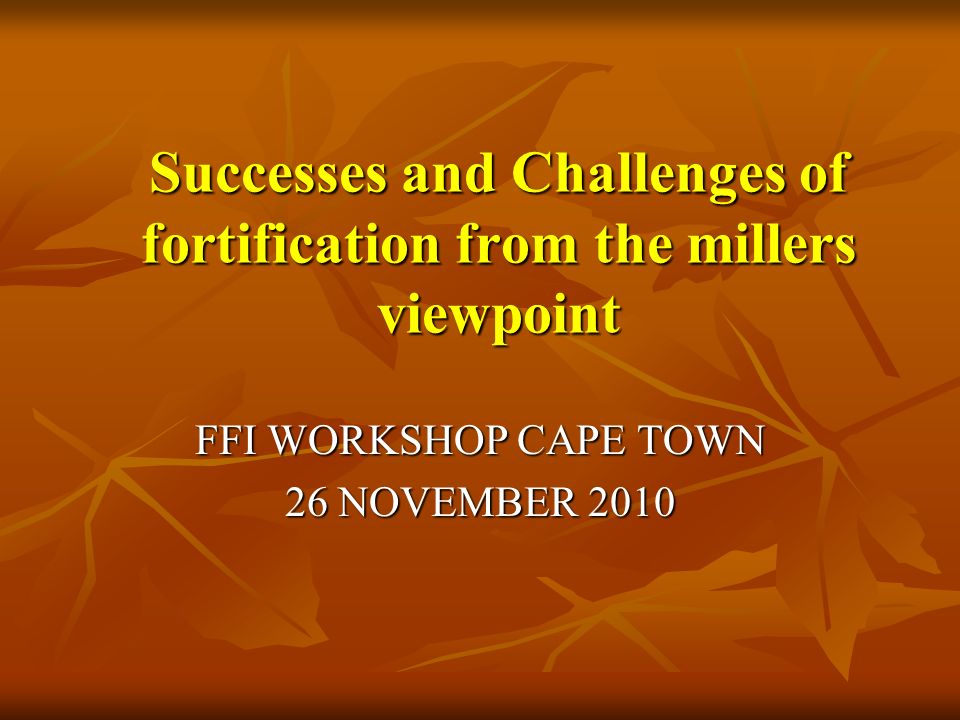 Successes and Challenges of fortification from the millers viewpoint

FFI WORKSHOP CAPE TOWN
26 NOVEMBER 2010